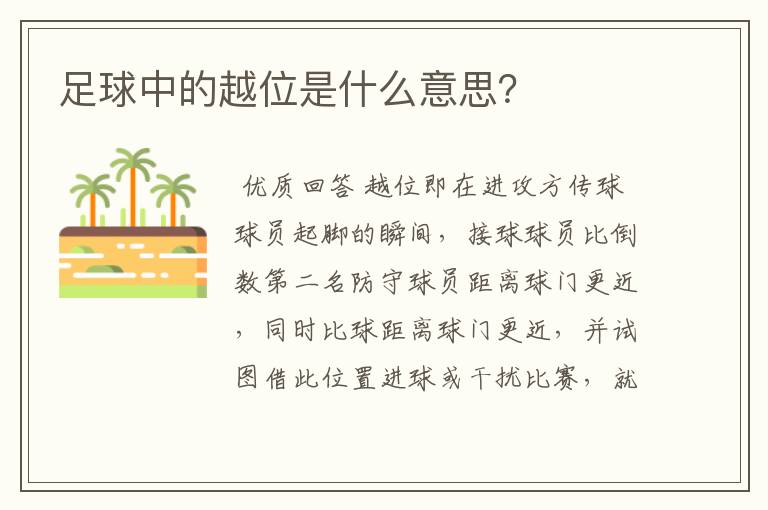 足球中的越位是什么意思？

优质回答 越位即在进攻方传球球员起脚的瞬间，接球球员比倒数第二名防守球员距离球门更近，同时比球距离球门更近，并试图借此位置进球或干扰比赛，就